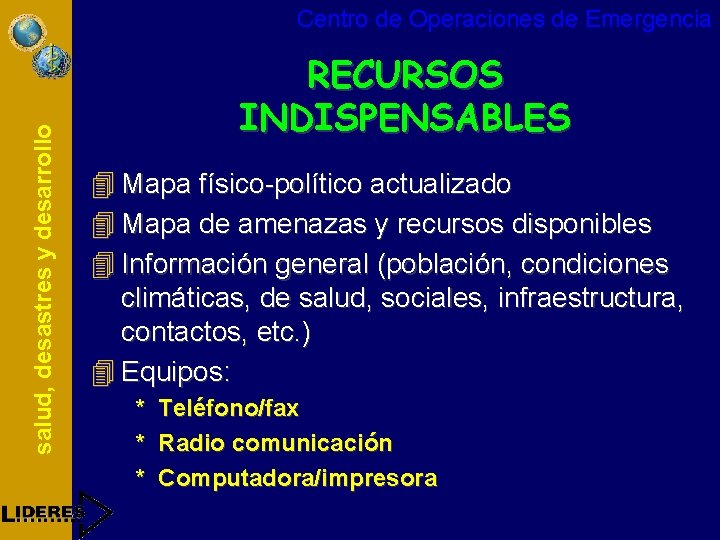 Centro de Operaciones de Emergencia

salud, desastres y desarrollo

RECURSOS INDISPENSABLES

Mapa físico-político actualizado

Mapa de amenazas y recursos disponibles

Información general (población, condiciones climáticas, de salud, sociales, infraestructura, contactos, etc.)

Equipos:

* Teléfono/fax

* Radio comunicación

* Computadora/impresora

LIDERES